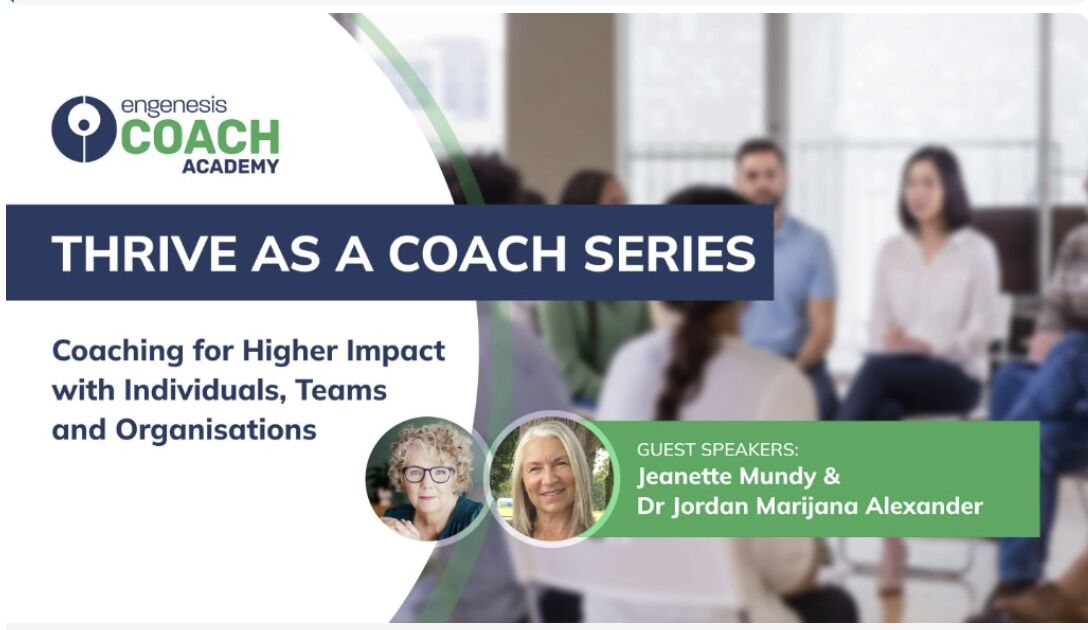 engenesis
COACH
ACADEMY

THRIVE AS A COACH SERIES

Coaching for Higher Impact with Individuals, Teams and Organisations

GUEST SPEAKERS:
Jeanette Mundy &
Dr Jordan Marijana Alexander